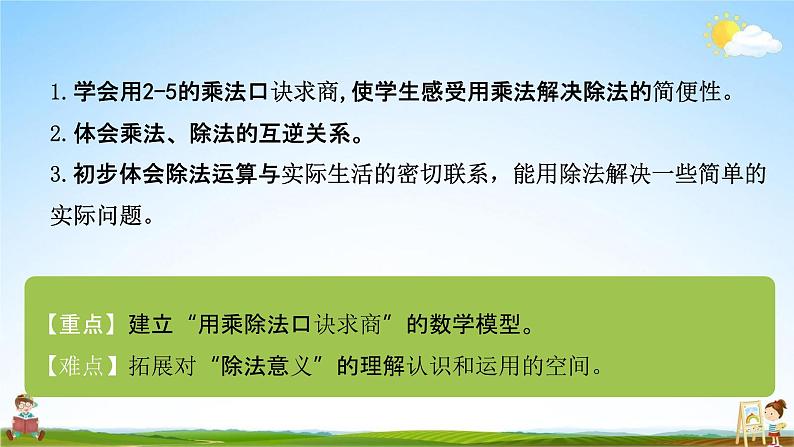 1. 学会用2-5的乘法口诀求商，使学生感受用乘法解决除法的简便性。

2. 体会乘法、除法的互逆关系。

3. 初步体会除法运算与实际生活的密切联系，能用除法解决一些简单的实际问题。

【重点】建立“用乘除法口诀求商”的数学模型。

【难点】拓展对“除法意义”的理解认识和运用的空间。